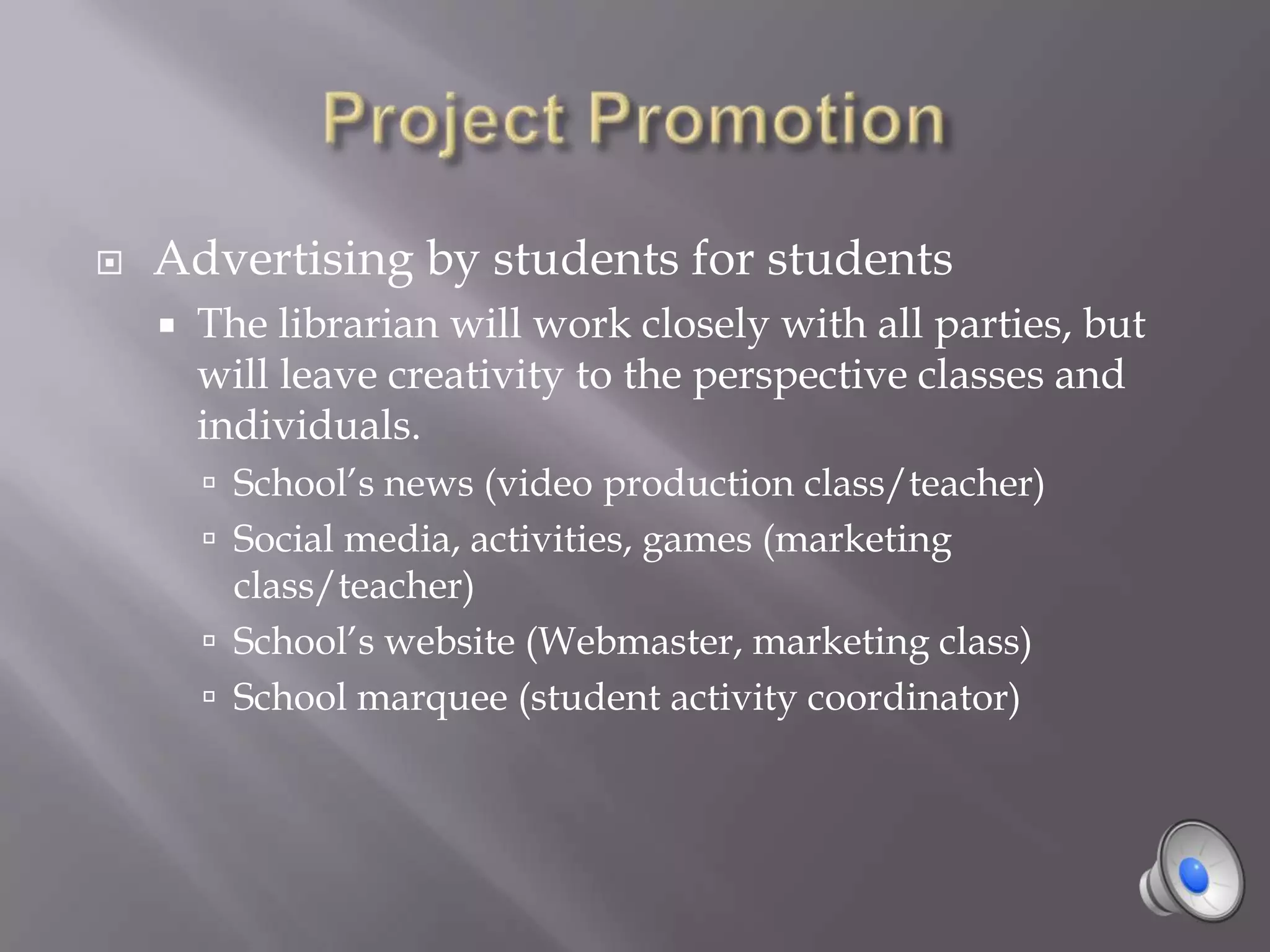 Project Promotion

Advertising by students for students

The librarian will work closely with all parties, but will leave creativity to the perspective classes and individuals.

School's news (video production class/teacher)

Social media, activities, games (marketing class/teacher)

School's website (Webmaster, marketing class)

School marquee (student activity coordinator)